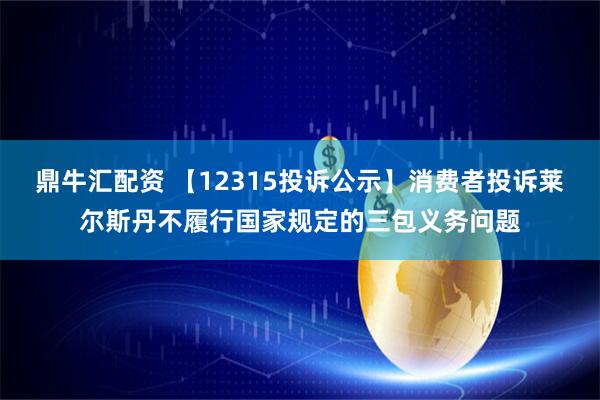 鼎牛汇配资 【12315投诉公示】消费者投诉莱尔斯丹不履行国家规定的三包义务问题

$